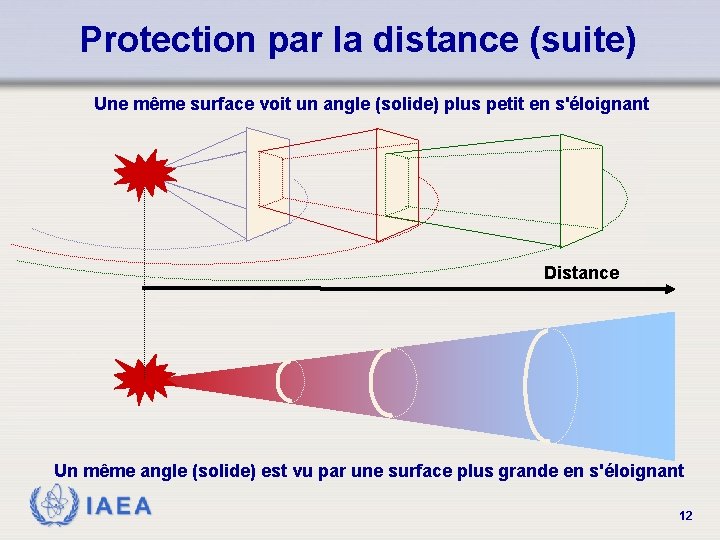 Protection par la distance (suite)

Une même surface voit un angle (solide) plus petit en s'éloignant

Distance

Un même angle (solide) est vu par une surface plus grande en s'éloignant

IAEA

12